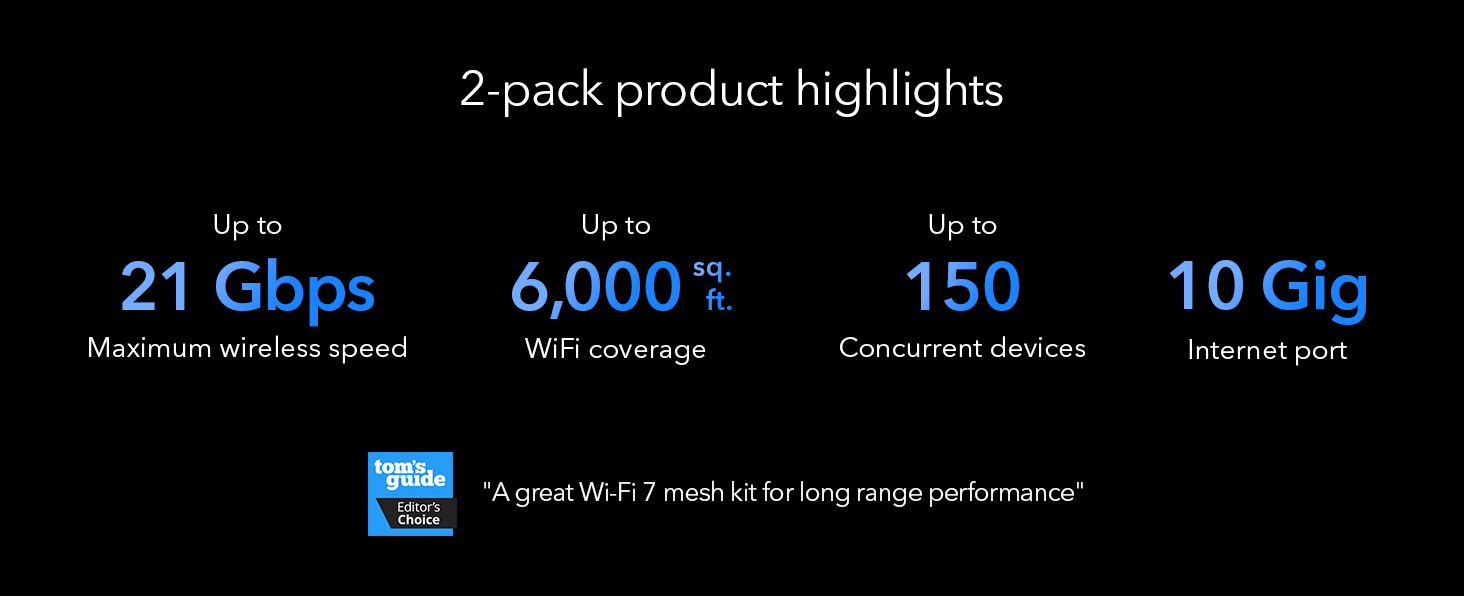 2-pack product highlights

Up to
21 Gbps
Maximum wireless speed

Up to
6,000 sq. ft.
WiFi coverage

Up to
150
Concurrent devices

10 Gig
Internet port

tom's guide
Editor's Choice

"A great Wi-Fi 7 mesh kit for long range performance"